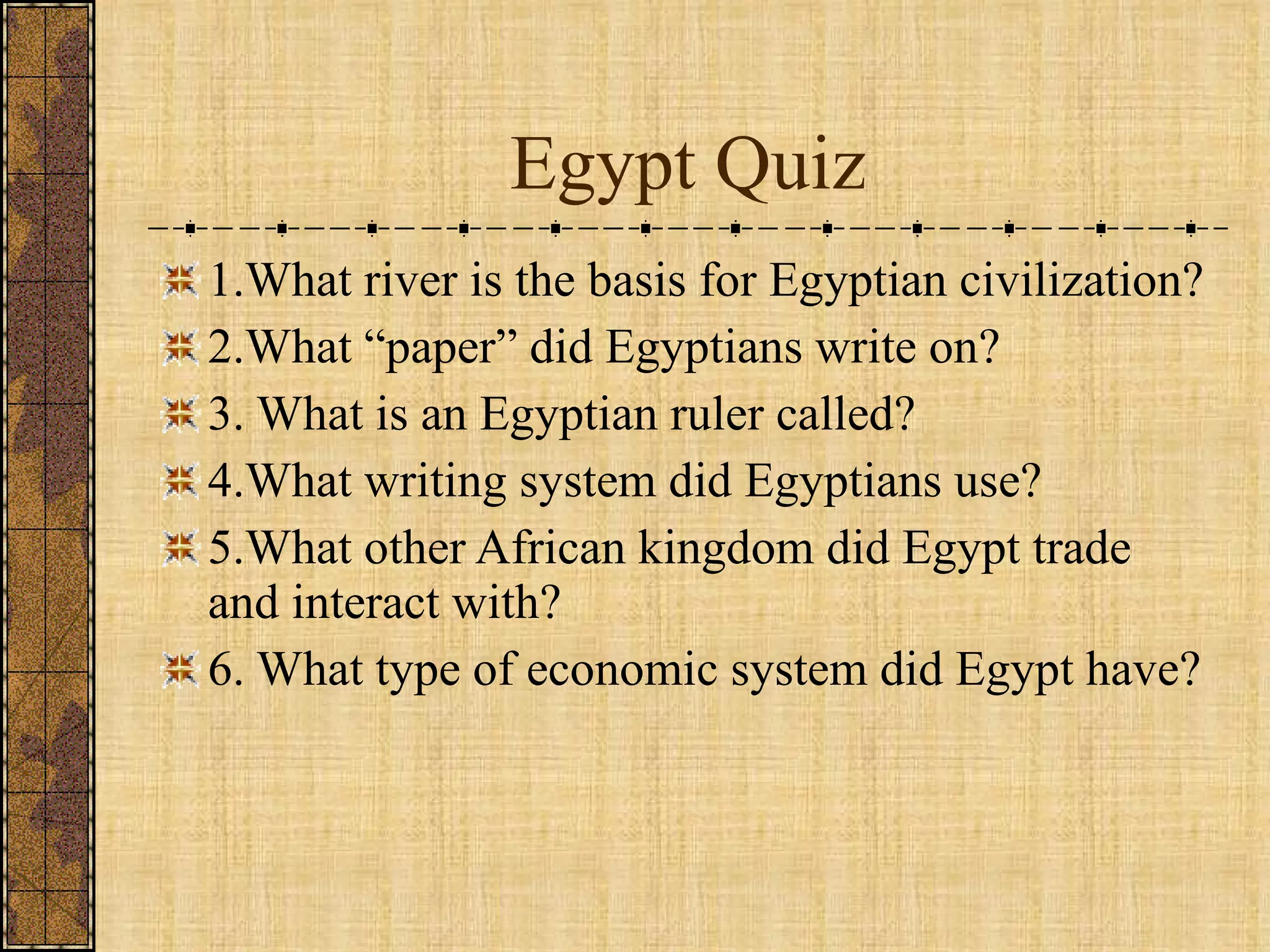 Egypt Quiz

1.What river is the basis for Egyptian civilization?

2.What “paper” did Egyptians write on?

3. What is an Egyptian ruler called?

4.What writing system did Egyptians use?

5.What other African kingdom did Egypt trade and interact with?

6. What type of economic system did Egypt have?